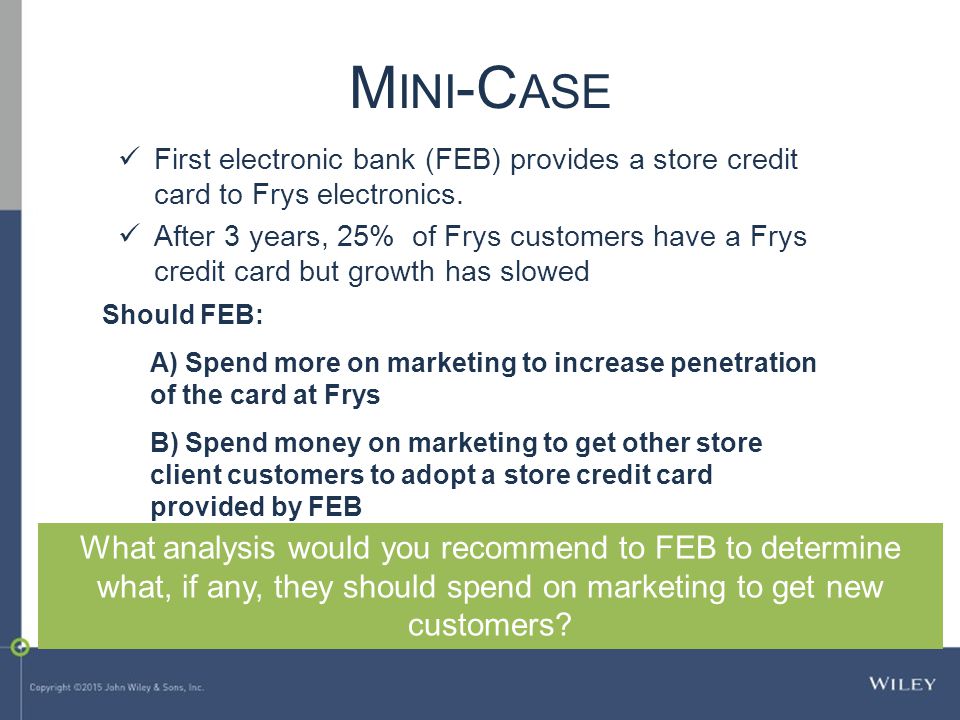 MINI-CASE

✓ First electronic bank (FEB) provides a store credit card to Frys electronics.

✓ After 3 years, 25% of Frys customers have a Frys credit card but growth has slowed

Should FEB:

A) Spend more on marketing to increase penetration of the card at Frys

B) Spend money on marketing to get other store client customers to adopt a store credit card provided by FEB

What analysis would you recommend to FEB to determine what, if any, they should spend on marketing to get new customers?

Copyright ©2015 John Wiley & Sons, Inc.

WILEY